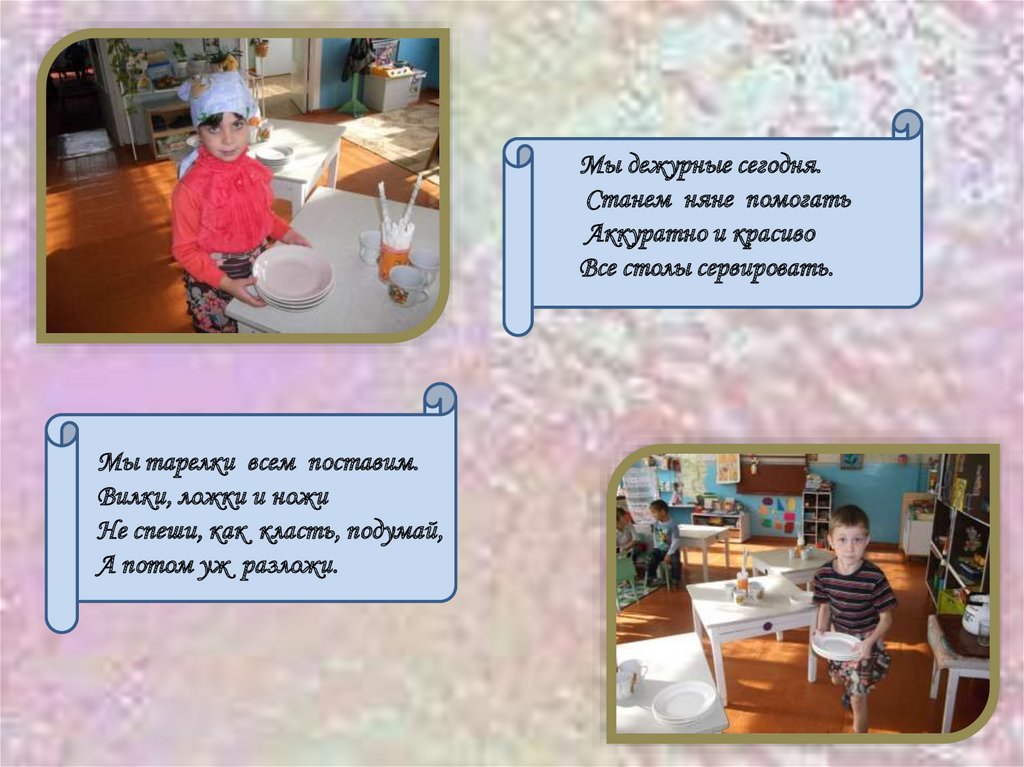 Мы дежурные сегодня.
Станем няне помогать
Аккуратно и красиво
Все столы сервировать.

Мы тарелки всем поставим.
Вилки, ложки и ножи
Не спеши, как класть, подумай,
А потом уж разложи.